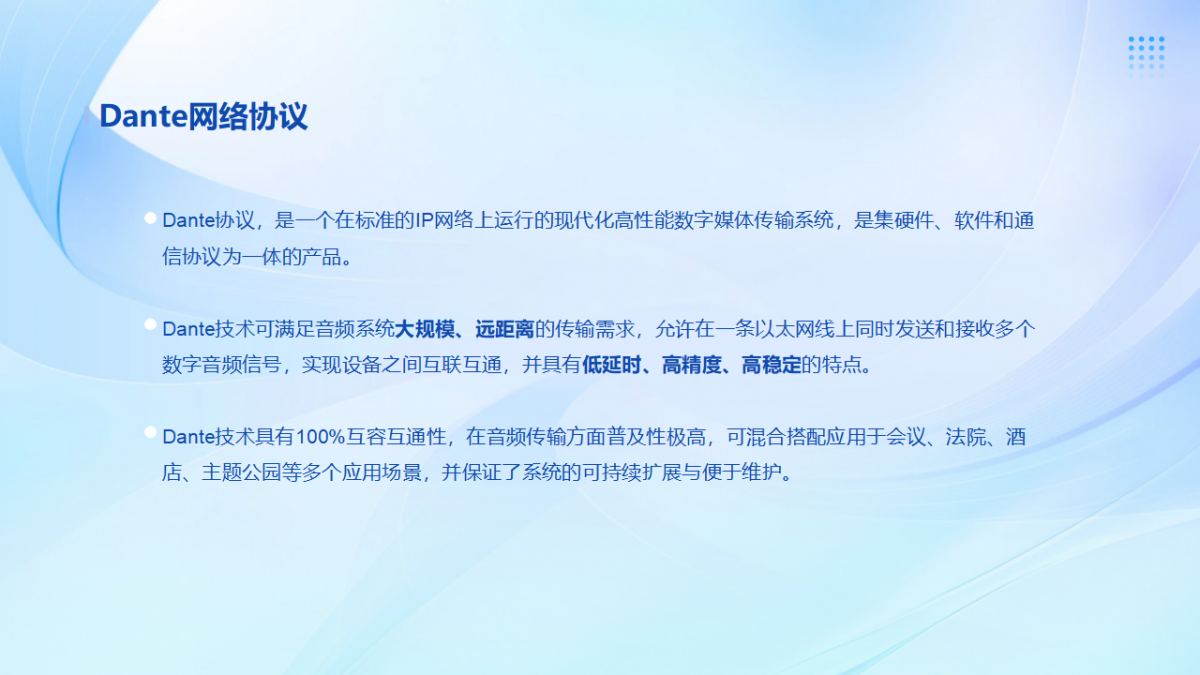 Dante网络协议

Dante协议，是一个在标准的IP网络上运行的现代化高性能数字媒体传输系统，是集硬件、软件和通信协议为一体的产品。

Dante技术可满足音频系统大规模、远距离的传输需求，允许在一条以太网线上同时发送和接收多个数字音频信号，实现设备之间互联互通，并具有低延时、高精度、高稳定的特点。

Dante技术具有100%互容互通性，在音频传输方面普及性极高，可混合搭配应用于会议、法院、酒店、主题公园等多个应用场景，并保证了系统的可持续扩展与便于维护。